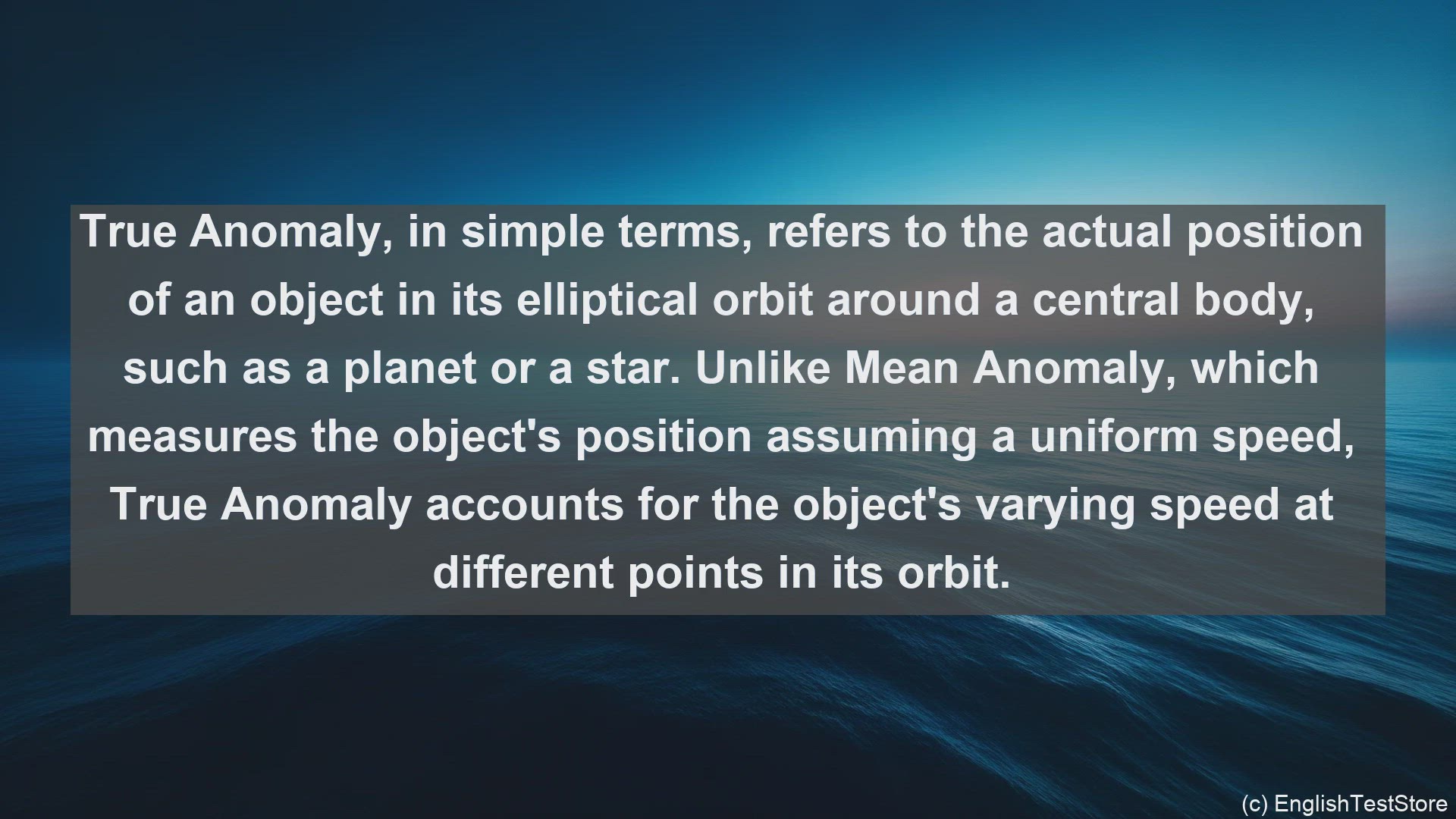 True Anomaly, in simple terms, refers to the actual position of an object in its elliptical orbit around a central body, such as a planet or a star. Unlike Mean Anomaly, which measures the object's position assuming a uniform speed, True Anomaly accounts for the object's varying speed at different points in its orbit.

(c) EnglishTestStore